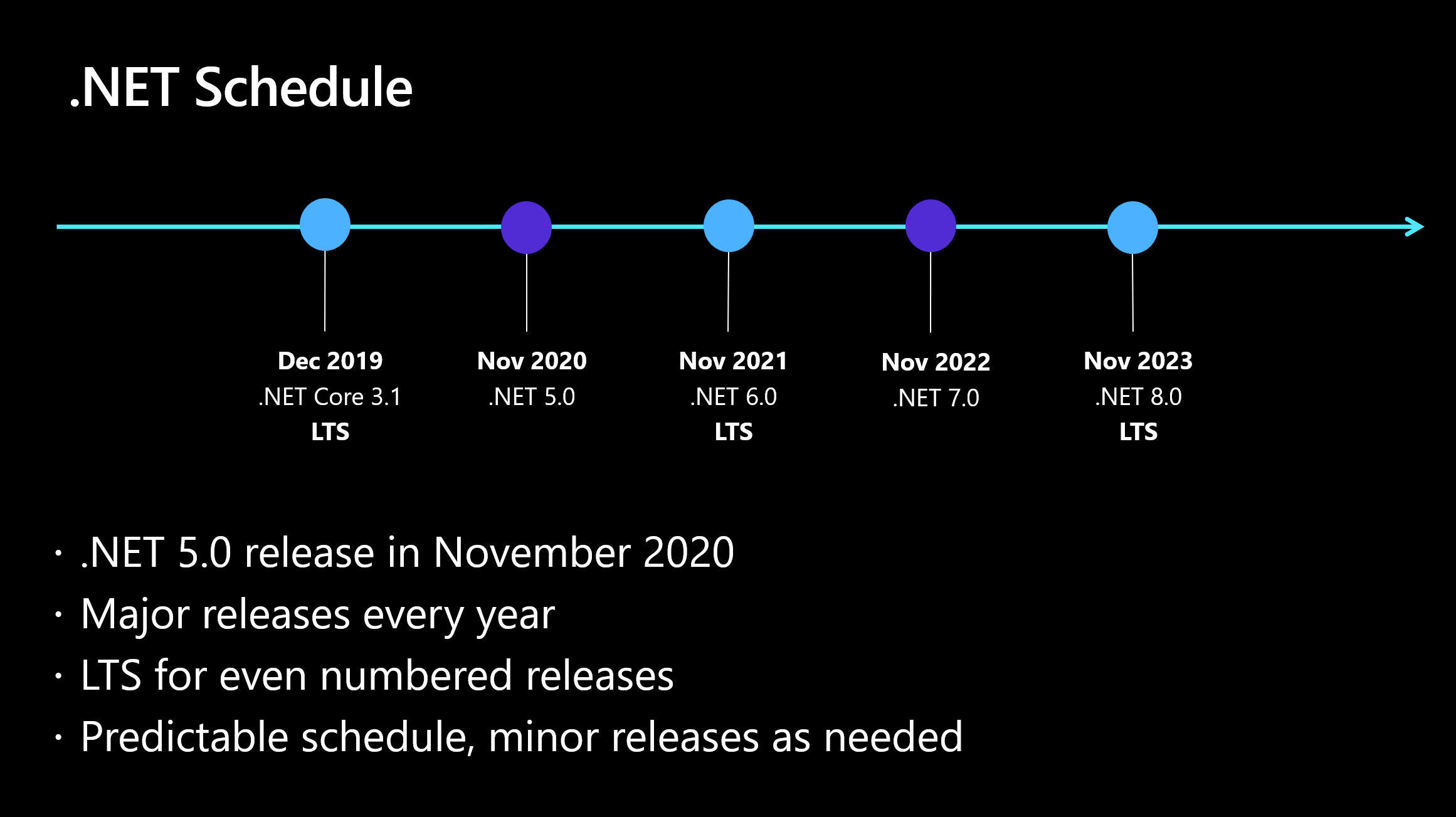 .NET Schedule

Dec 2019
.NET Core 3.1
LTS

Nov 2020
.NET 5.0

Nov 2021
.NET 6.0
LTS

Nov 2022
.NET 7.0

Nov 2023
.NET 8.0
LTS

• .NET 5.0 release in November 2020
• Major releases every year
• LTS for even numbered releases
• Predictable schedule, minor releases as needed